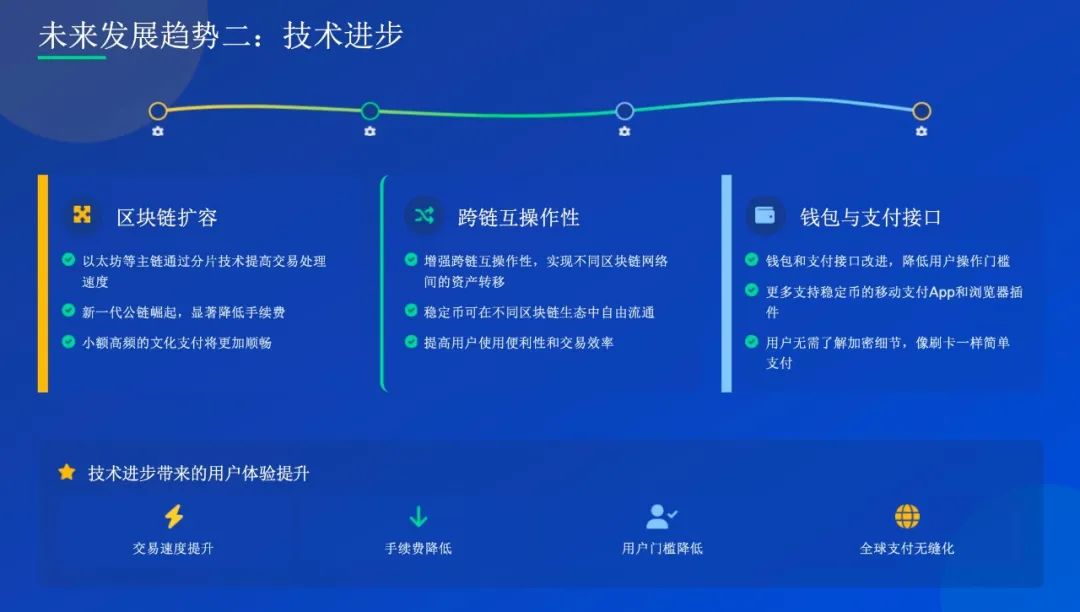 未来发展趋势二：技术进步

区块链扩容

以太坊等主链通过分片技术提高交易处理速度

新一代公链崛起，显著降低手续费

小额高频的文化支付将更加顺畅

跨链互操作性

增强跨链互操作性，实现不同区块链网络间的资产转移

稳定币可在不同区块链生态中自由流通

提高用户使用便利性和交易效率

钱包与支付接口

钱包和支付接口改进，降低用户操作门槛

更多支持稳定币的移动支付App和浏览器插件

用户无需了解加密细节，像刷卡一样简单支付

技术进步带来的用户体验提升

交易速度提升

手续费降低

用户门槛降低

全球支付无缝化